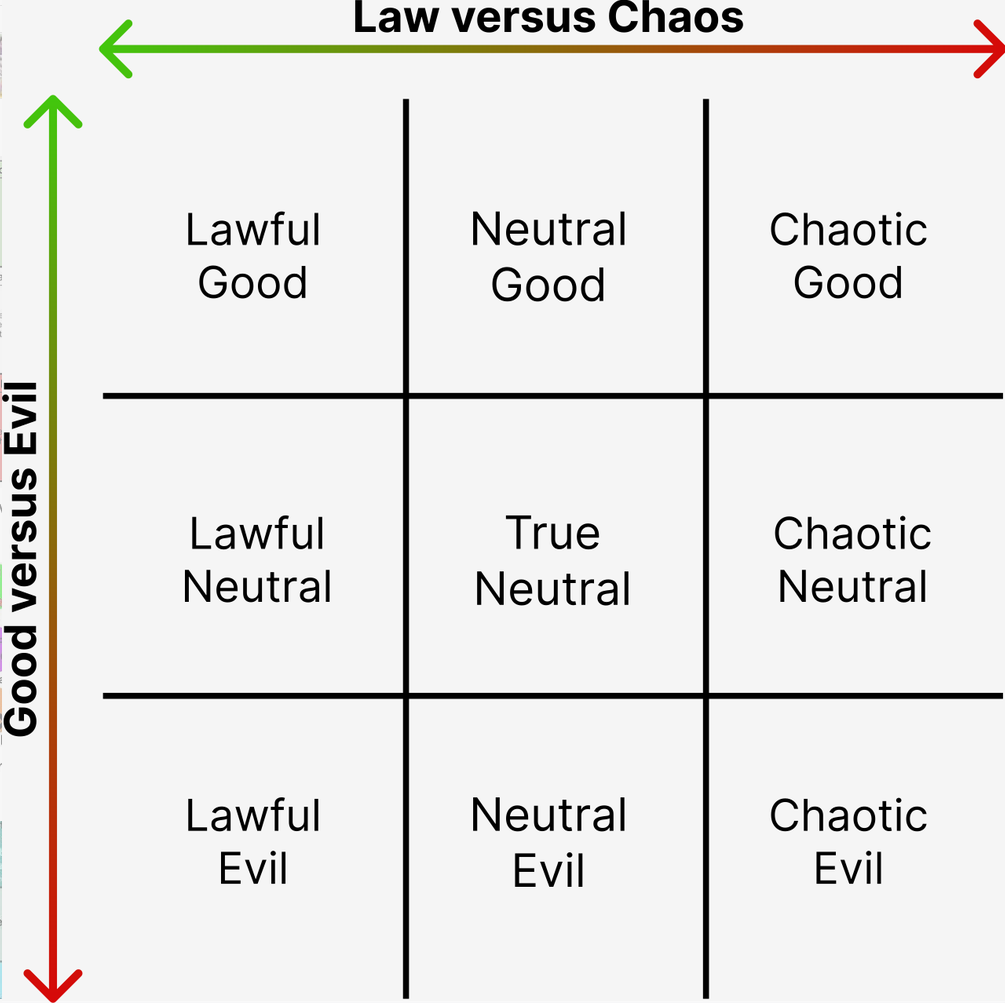 Law versus Chaos

Good versus Evil

| Lawful Good | Neutral Good | Chaotic Good |
|---|---|---|
| Lawful Neutral | True Neutral | Chaotic Neutral |
| Lawful Evil | Neutral Evil | Chaotic Evil |